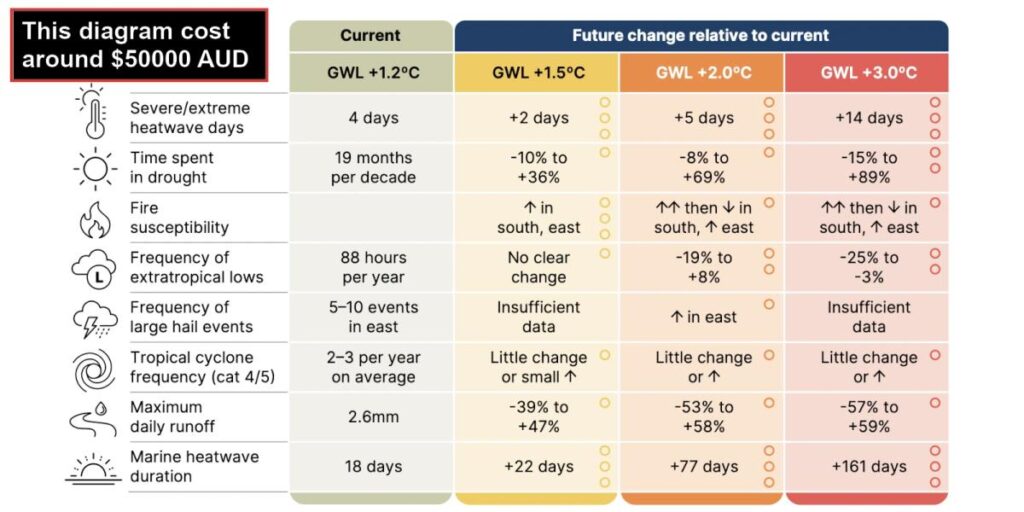 This diagram cost around $50000 AUD

| | Current | Future change relative to current | | |
|---|---|---|---|---|
| | GWL +1.2ºC | GWL +1.5ºC | GWL +2.0ºC | GWL +3.0ºC |
| Severe/extreme heatwave days | 4 days | +2 days | +5 days | +14 days |
| Time spent in drought | 19 months per decade | -10% to +36% | -8% to +69% | -15% to +89% |
| Fire susceptibility | | ↑ in south, east | ↑↑ then ↓ in south, ↑ east | ↑↑ then ↓ in south, ↑ east |
| Frequency of extratropical lows | 88 hours per year | No clear change | -19% to +8% | -25% to -3% |
| Frequency of large hail events | 5–10 events in east | Insufficient data | ↑ in east | Insufficient data |
| Tropical cyclone frequency (cat 4/5) | 2–3 per year on average | Little change or small ↑ | Little change or ↑ | Little change or ↑ |
| Maximum daily runoff | 2.6mm | -39% to +47% | -53% to +58% | -57% to +59% |
| Marine heatwave duration | 18 days | +22 days | +77 days | +161 days |